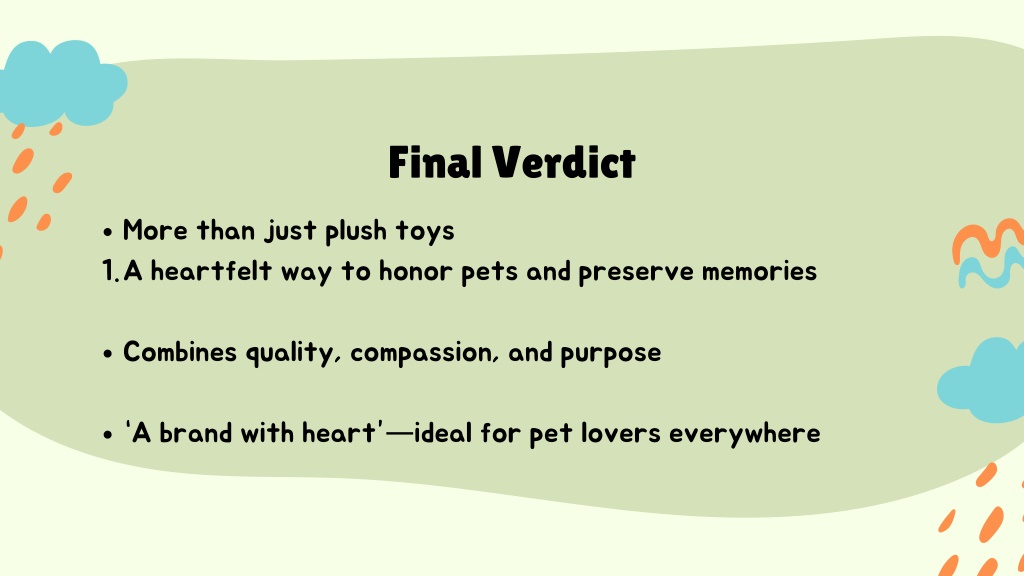 Final Verdict

• More than just plush toys
1. A heartfelt way to honor pets and preserve memories

• Combines quality, compassion, and purpose

• 'A brand with heart'—ideal for pet lovers everywhere